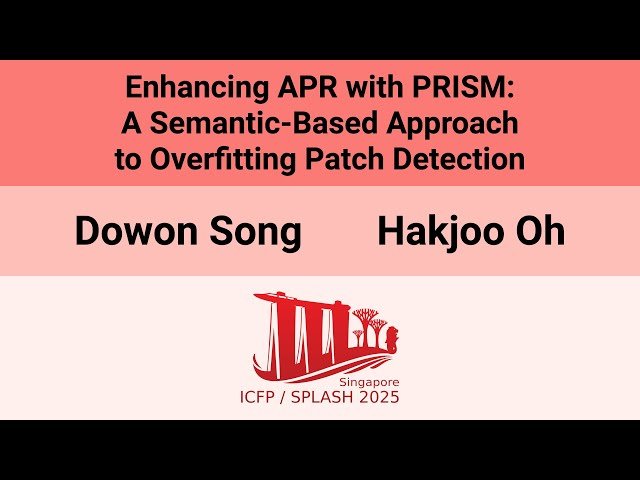 Enhancing APR with PRISM: A Semantic-Based Approach to Overfitting Patch Detection

Dowon Song Hakjoo Oh

Singapore
ICFP / SPLASH 2025